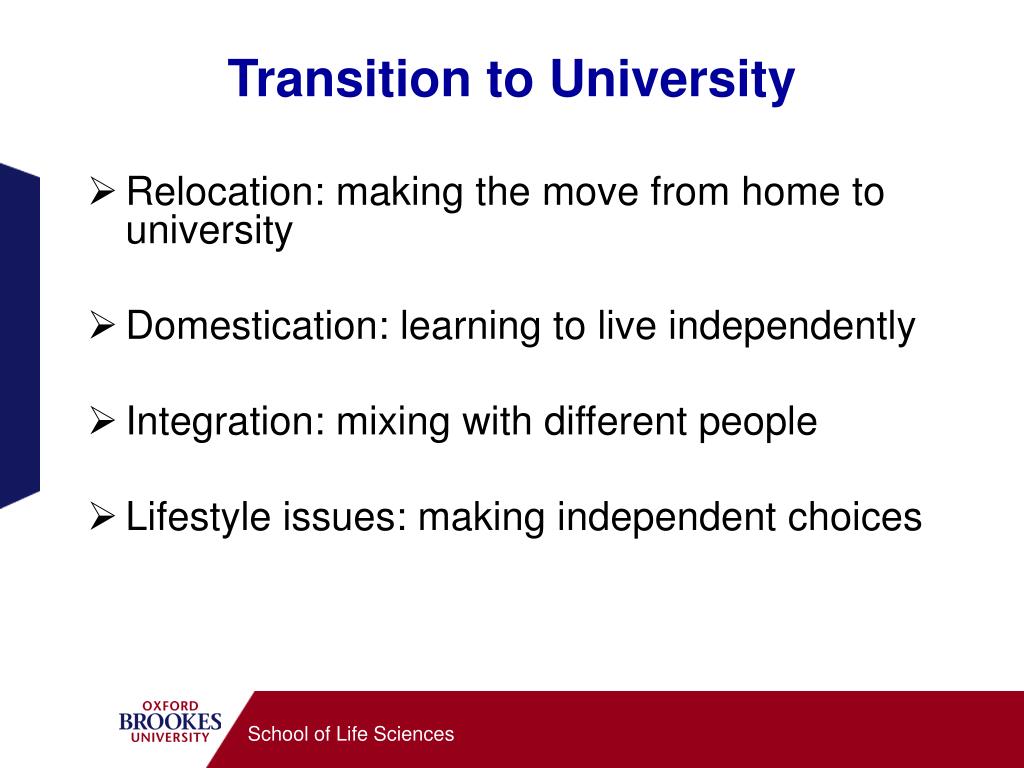 Transition to University

➢ Relocation: making the move from home to university

➢ Domestication: learning to live independently

➢ Integration: mixing with different people

➢ Lifestyle issues: making independent choices

OXFORD BROOKES UNIVERSITY

School of Life Sciences